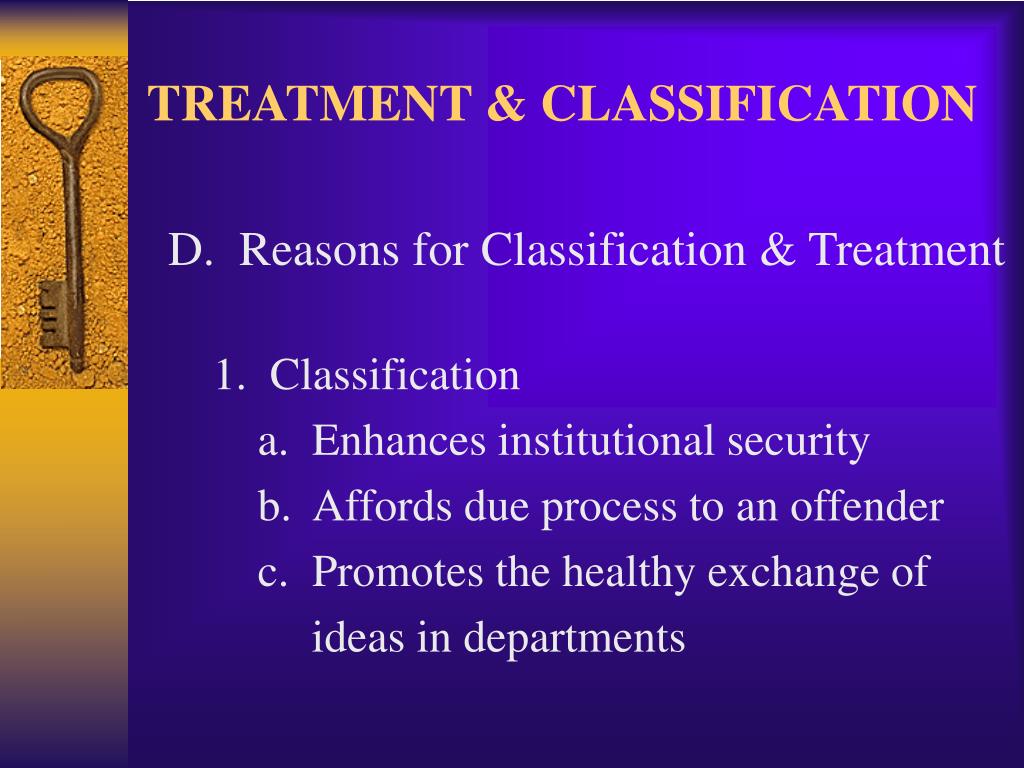 TREATMENT & CLASSIFICATION

D. Reasons for Classification & Treatment

1. Classification

a. Enhances institutional security

b. Affords due process to an offender

c. Promotes the healthy exchange of ideas in departments